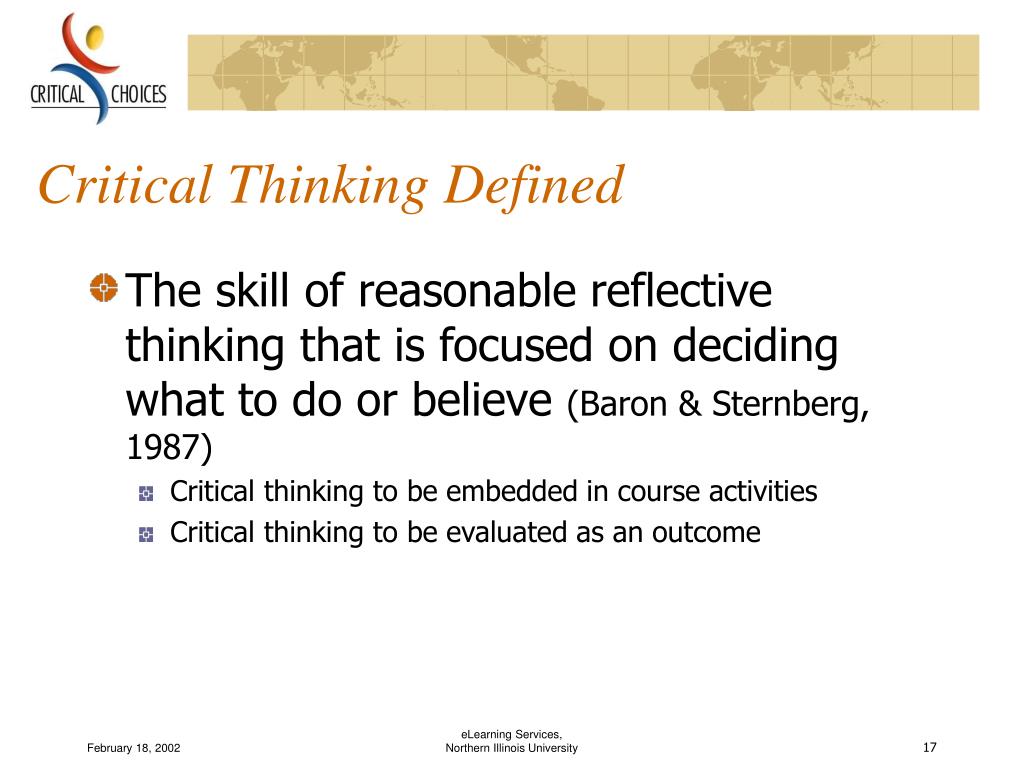 CRITICAL CHOICES

Critical Thinking Defined

The skill of reasonable reflective thinking that is focused on deciding what to do or believe (Baron & Sternberg, 1987)

Critical thinking to be embedded in course activities

Critical thinking to be evaluated as an outcome

February 18, 2002

eLearning Services, Northern Illinois University

17